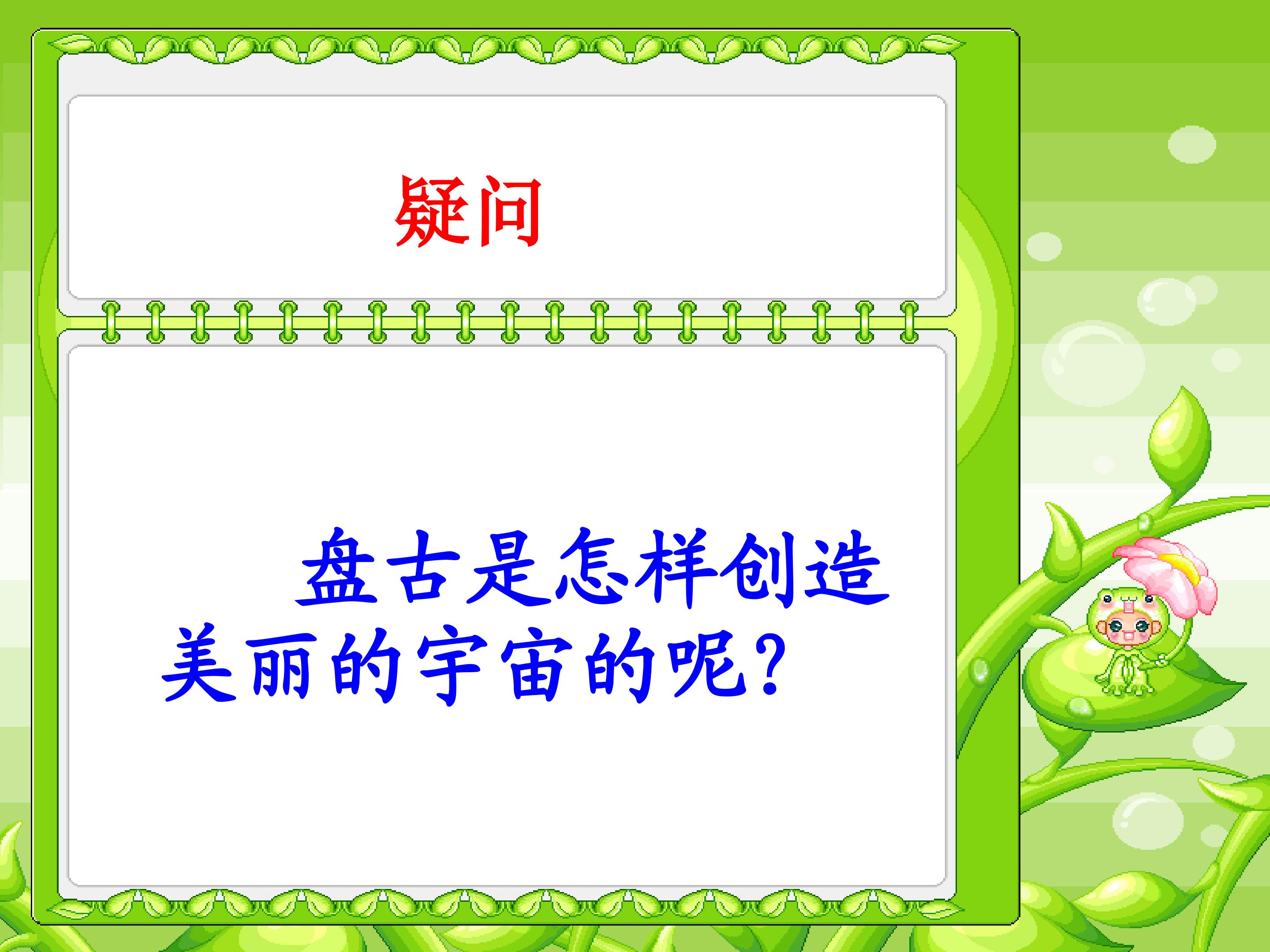 疑问

盘古是怎样创造美丽的宇宙的呢?